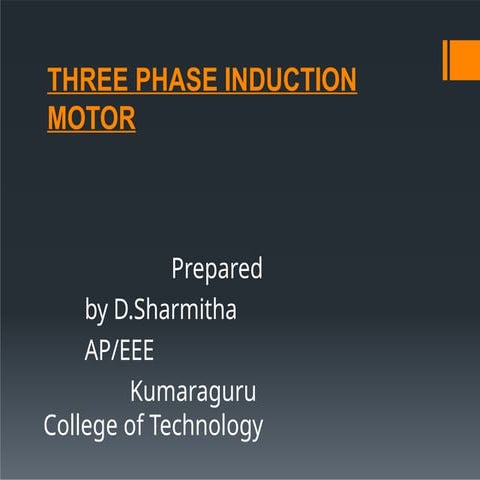 THREE PHASE INDUCTION MOTOR

Prepared
by D.Sharmitha
AP/EEE
Kumaraguru
College of Technology